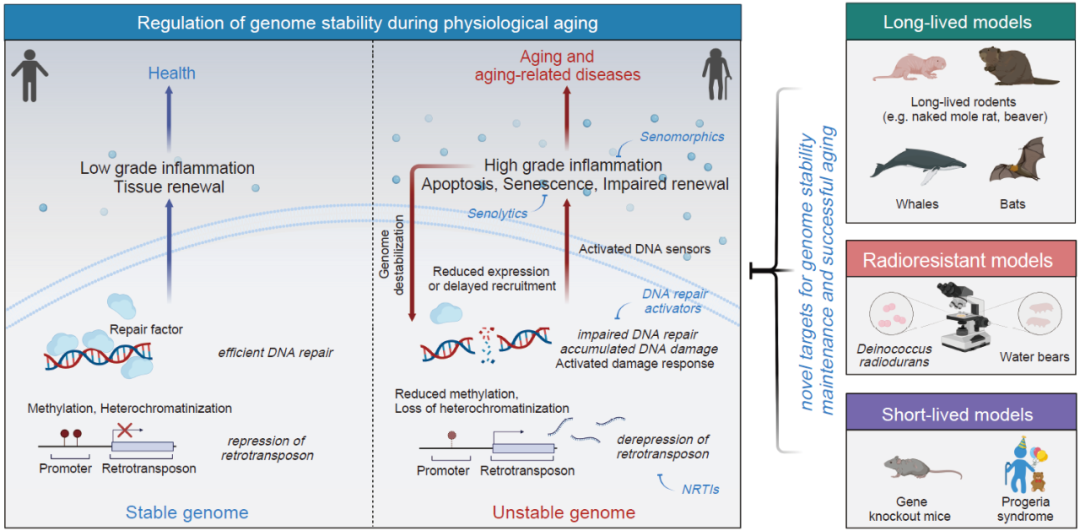 Regulation of genome stability during physiological aging

Health

Low grade inflammation
Tissue renewal

Repair factor

efficient DNA repair

Methylation, Heterochromatinization

Promoter
Retrotransposon

repression of retrotransposon

Stable genome

Aging and aging-related diseases

Senomorphics

High grade inflammation
Apoptosis, Senescence, Impaired renewal

Senolytics

Genome destabilization

Activated DNA sensors

Reduced expression or delayed recruitment

DNA repair activators

impaired DNA repair
accumulated DNA damage
Activated damage response

Reduced methylation,
Loss of heterochromatinization

Promoter
Retrotransposon

derepression of retrotransposon

NRTIs

Unstable genome

novel targets for genome stability maintenance and successful aging

Long-lived models

Long-lived rodents
(e.g. naked mole rat, beaver)

Whales
Bats

Radioresistant models

Deinococcus radiodurans
Water bears

Short-lived models

Gene knockout mice
Progeria syndrome